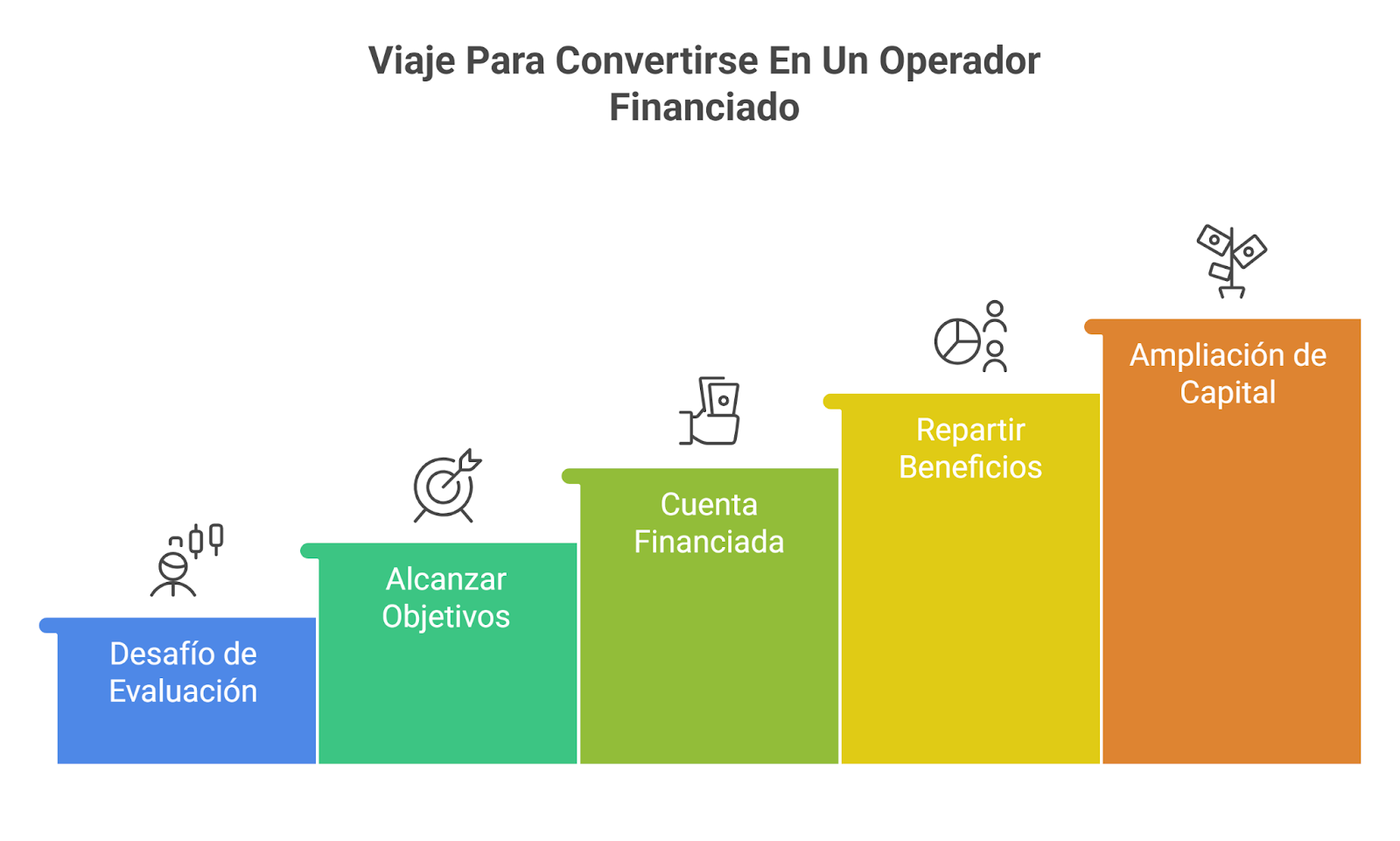 Viaje Para Convertirse En Un Operador Financiado

Desafío de Evaluación

Alcanzar Objetivos

Cuenta Financiada

Repartir Beneficios

Ampliación de Capital